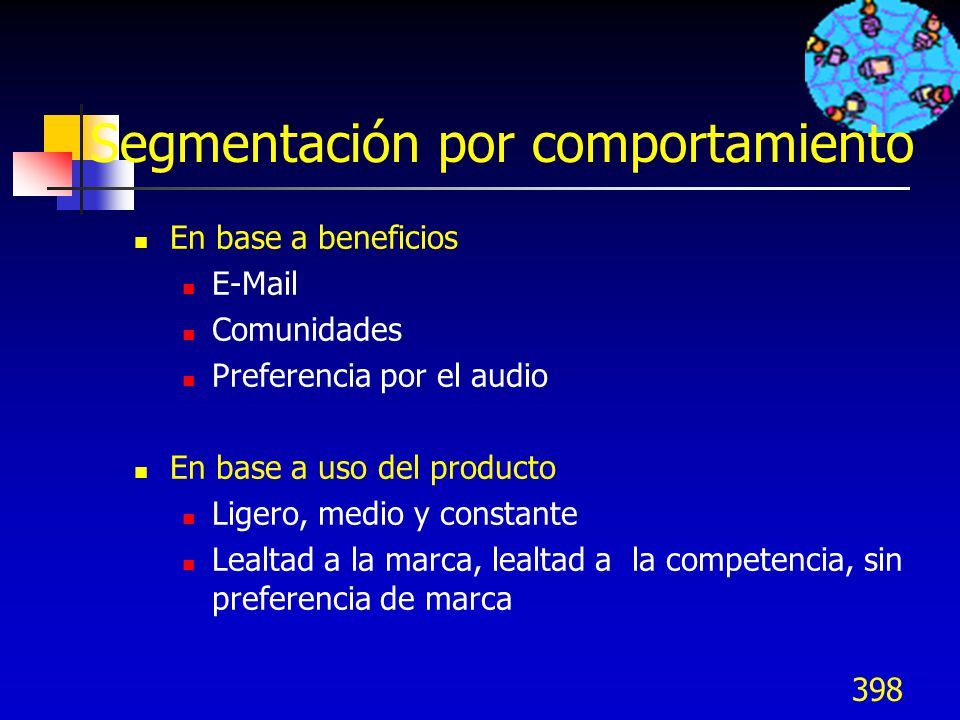 Segmentación por comportamiento

- En base a beneficios
  - E-Mail
  - Comunidades
  - Preferencia por el audio

- En base a uso del producto
  - Ligero, medio y constante
  - Lealtad a la marca, lealtad a la competencia, sin preferencia de marca

398